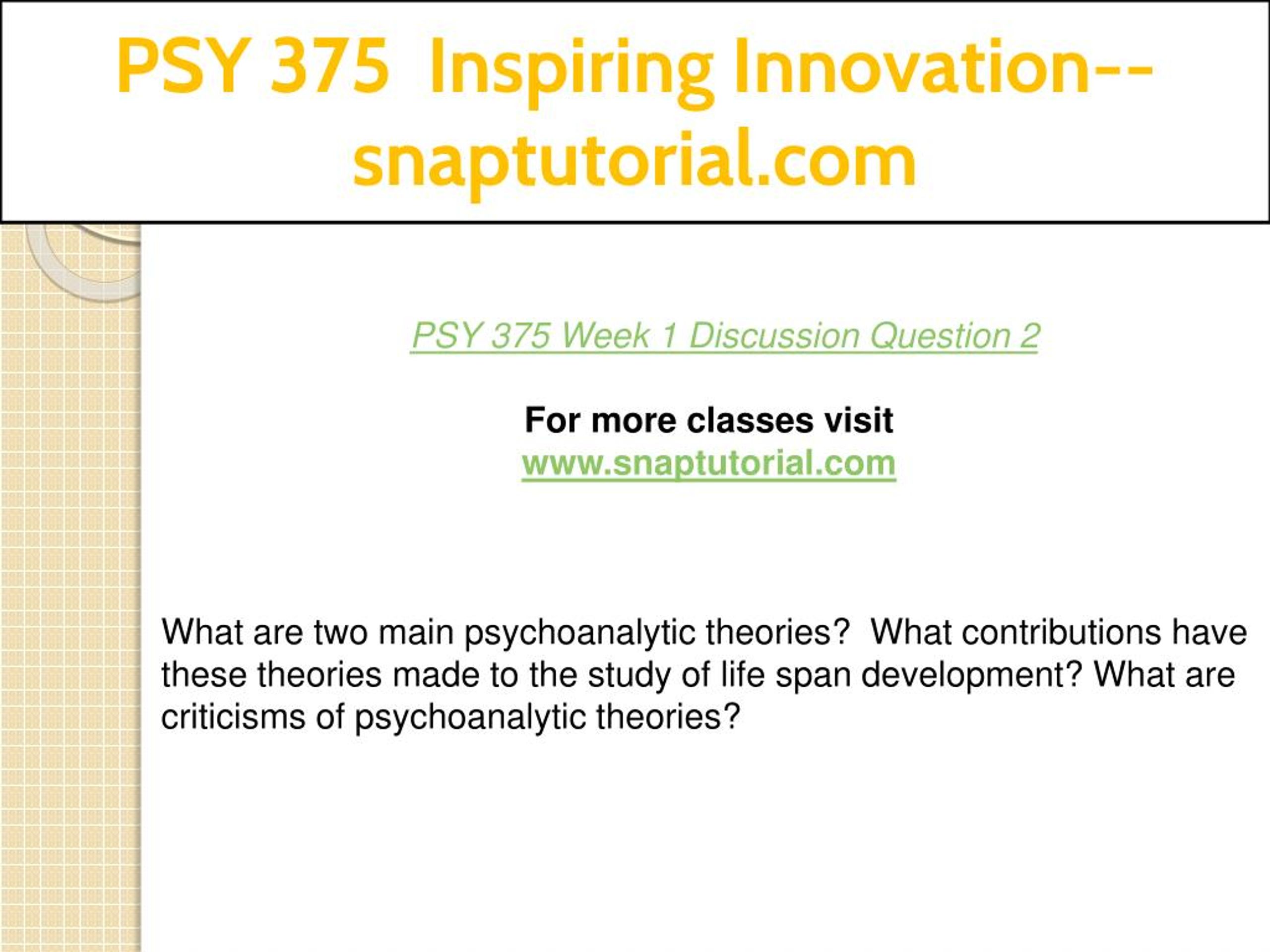 PSY 375 Inspiring Innovation--snaptutorial.com

PSY 375 Week 1 Discussion Question 2

For more classes visit
www.snaptutorial.com

What are two main psychoanalytic theories? What contributions have these theories made to the study of life span development? What are criticisms of psychoanalytic theories?